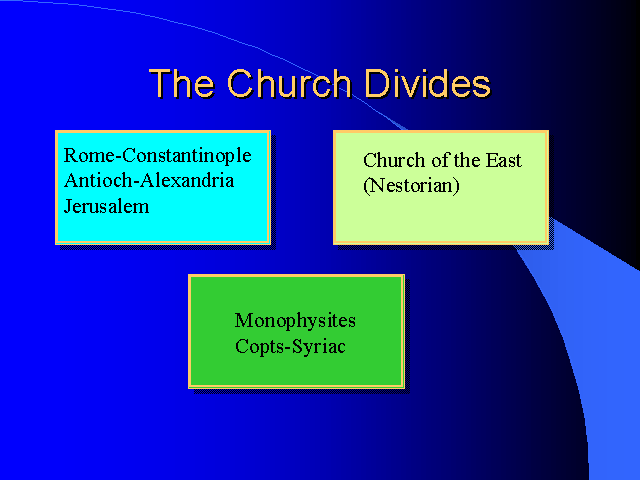 The Church Divides

Rome-Constantinople
Antioch-Alexandria
Jerusalem

Church of the East
(Nestorian)

Monophysites
Copts-Syriac